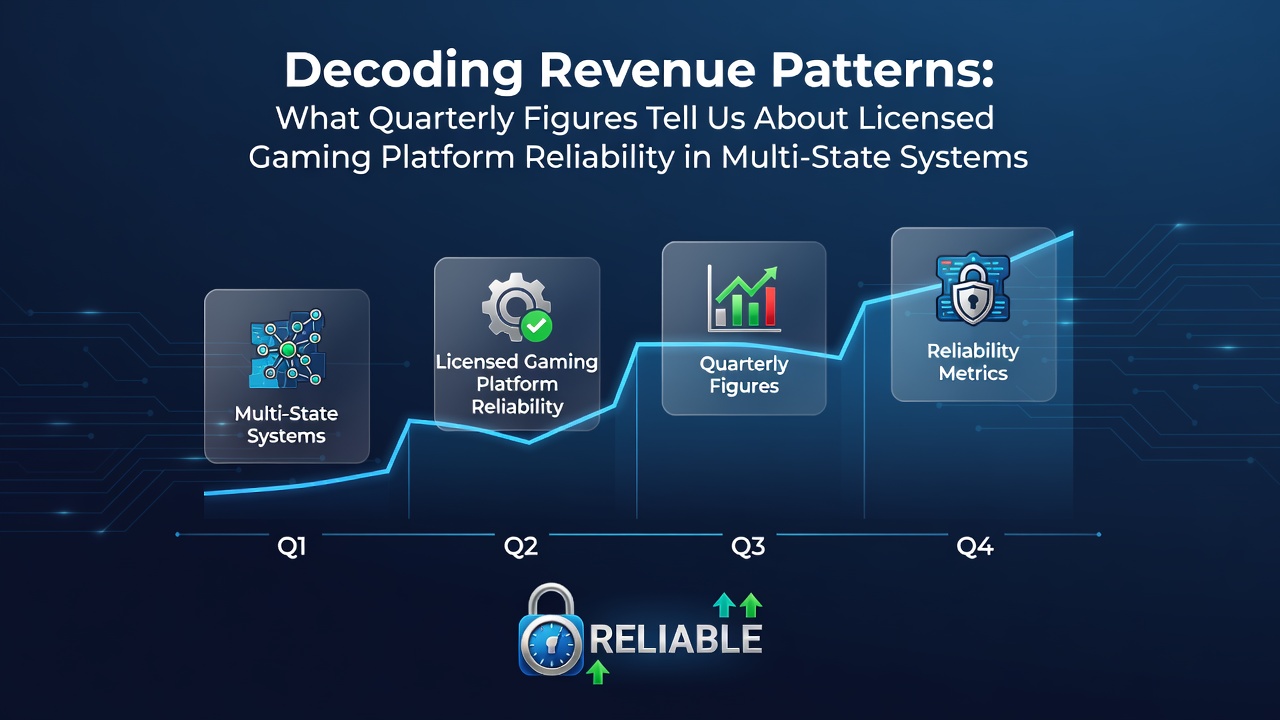 Decoding Revenue Patterns:
What Quarterly Figures Tell Us About Licensed Gaming Platform Reliability in Multi-State Systems

Multi-State Systems

Licensed Gaming Platform Reliability

Quarterly Figures

Reliability Metrics

Q1

Q2

Q3

Q4

RELIABLE